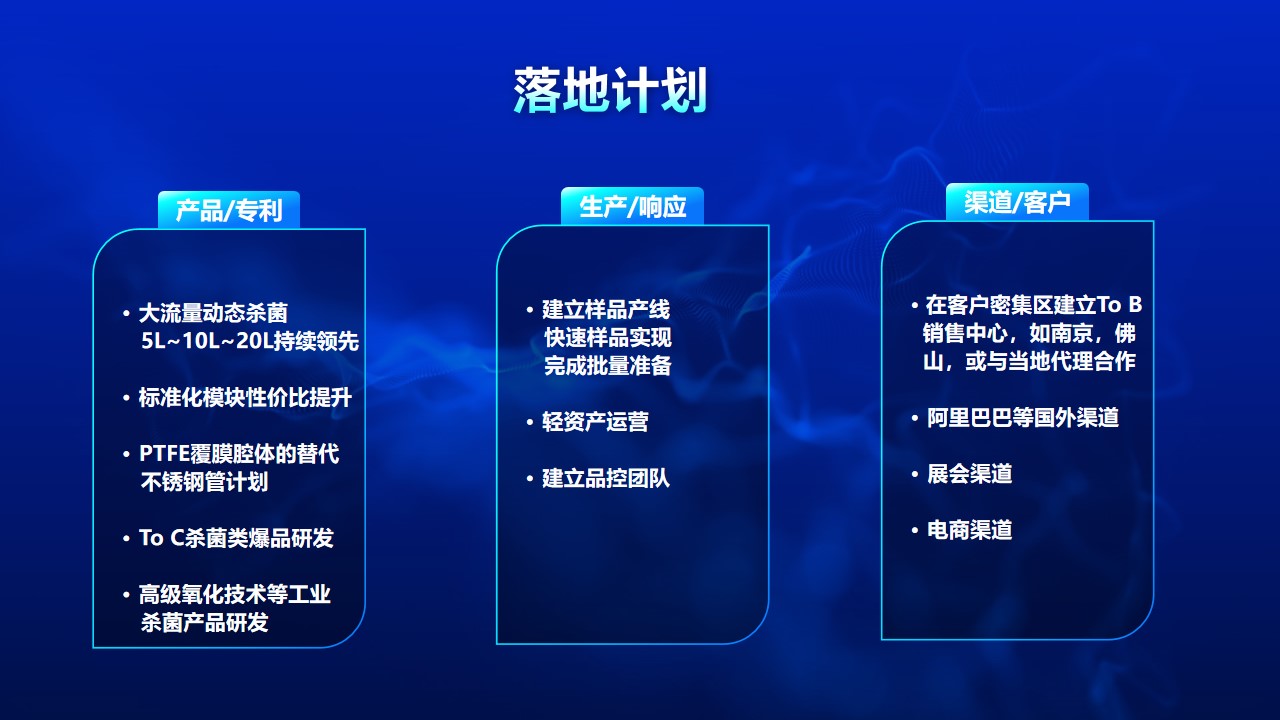 落地计划

产品/专利

• 大流量动态杀菌 5L~10L~20L持续领先

• 标准化模块性价比提升

• PTFE覆膜腔体的替代不锈钢管计划

• To C杀菌类爆品研发

• 高级氧化技术等工业杀菌产品研发

生产/响应

• 建立样品产线 快速样品实现 完成批量准备

• 轻资产运营

• 建立品控团队

渠道/客户

• 在客户密集区建立To B销售中心，如南京，佛山，或与当地代理合作

• 阿里巴巴等国外渠道

• 展会渠道

• 电商渠道